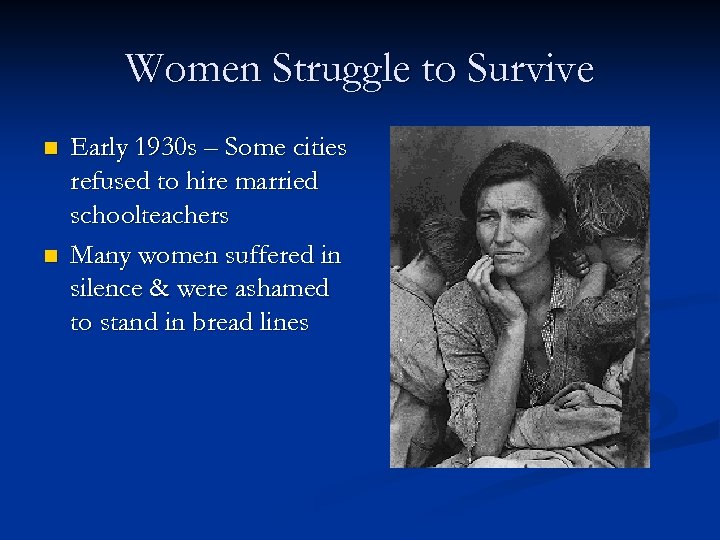 Women Struggle to Survive

- Early 1930s – Some cities refused to hire married schoolteachers
- Many women suffered in silence & were ashamed to stand in bread lines